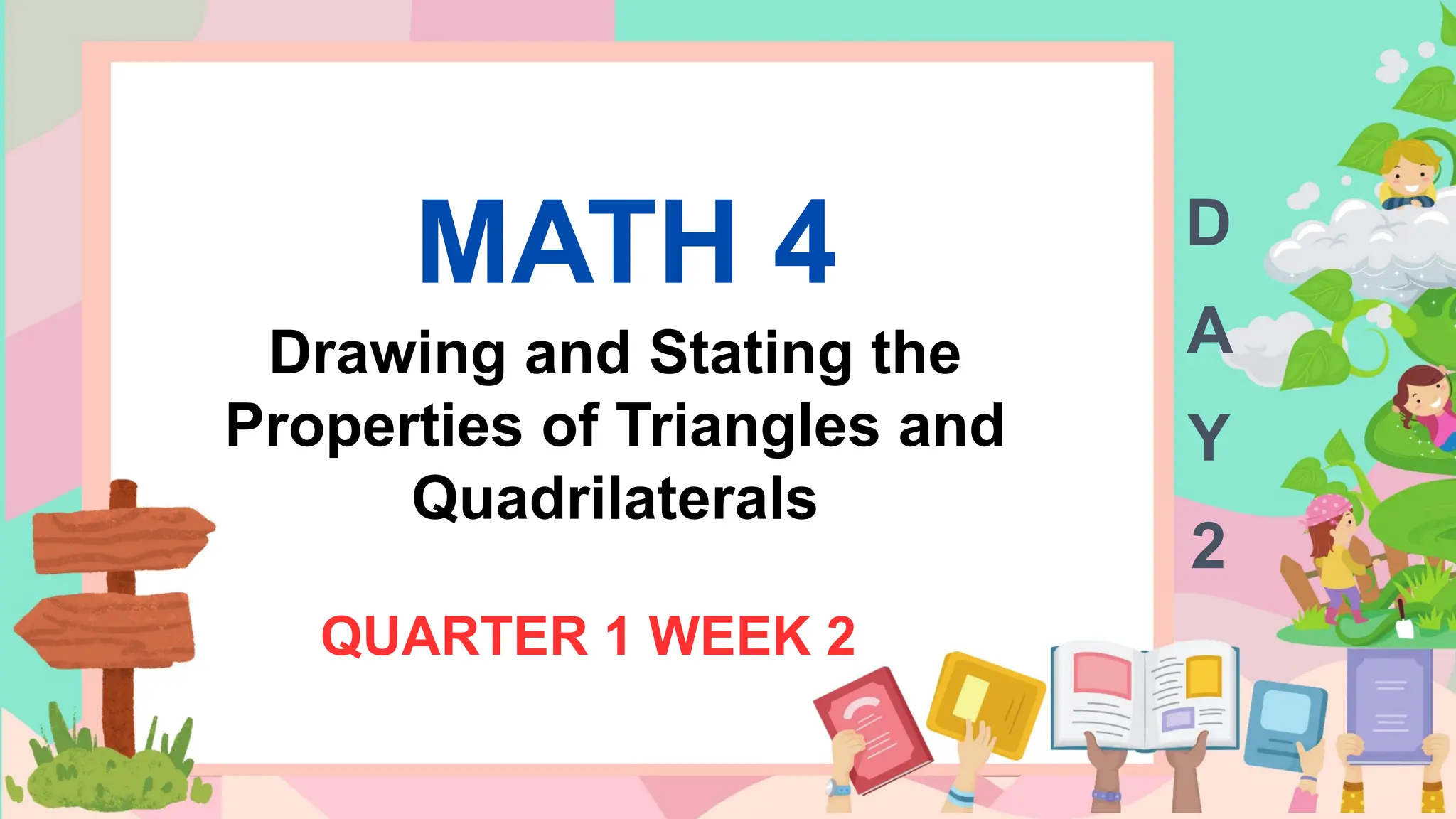 MATH 4

Drawing and Stating the Properties of Triangles and Quadrilaterals

QUARTER 1 WEEK 2

DAY 2